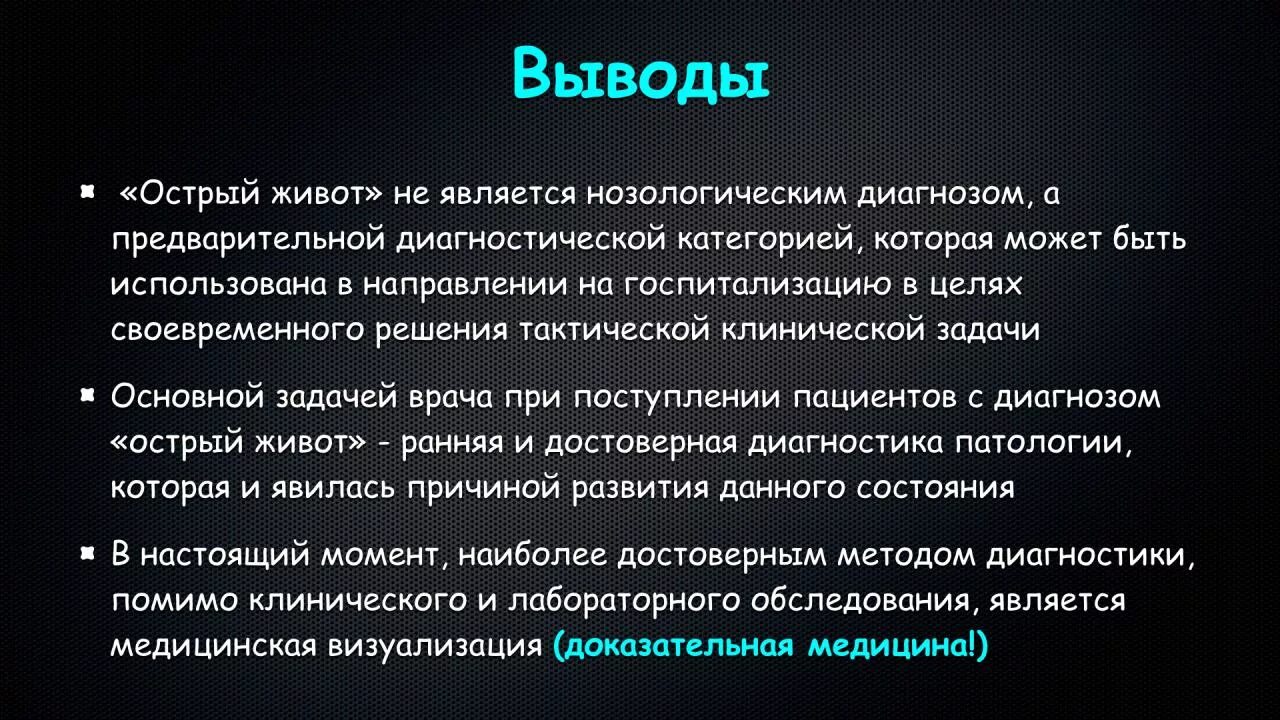 Выводы

«Острый живот» не является нозологическим диагнозом, а предварительной диагностической категорией, которая может быть использована в направлении на госпитализацию в целях своевременного решения тактической клинической задачи

Основной задачей врача при поступлении пациентов с диагнозом «острый живот» - ранняя и достоверная диагностика патологии, которая и явилась причиной развития данного состояния

В настоящий момент, наиболее достоверным методом диагностики, помимо клинического и лабораторного обследования, является медицинская визуализация (доказательная медицина!)